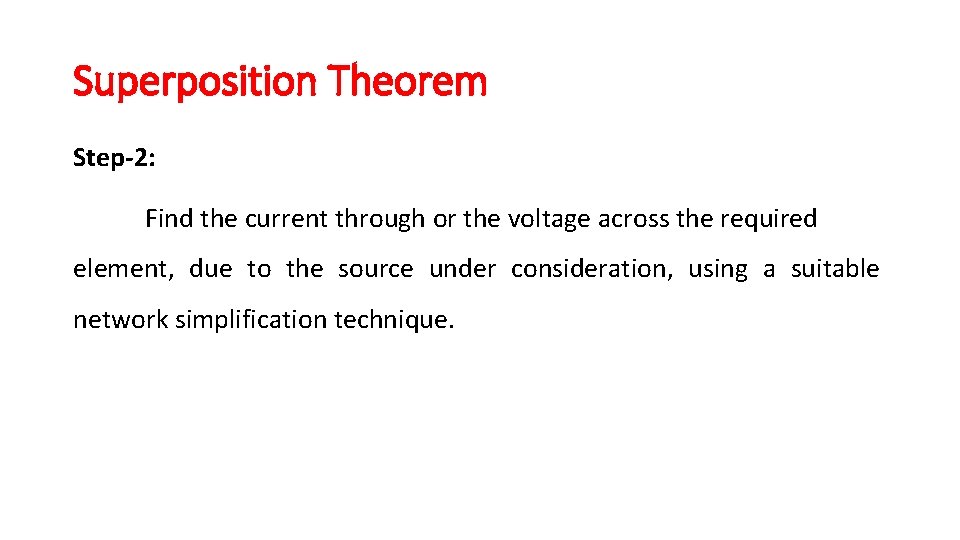 Superposition Theorem

Step-2:

Find the current through or the voltage across the required element, due to the source under consideration, using a suitable network simplification technique.